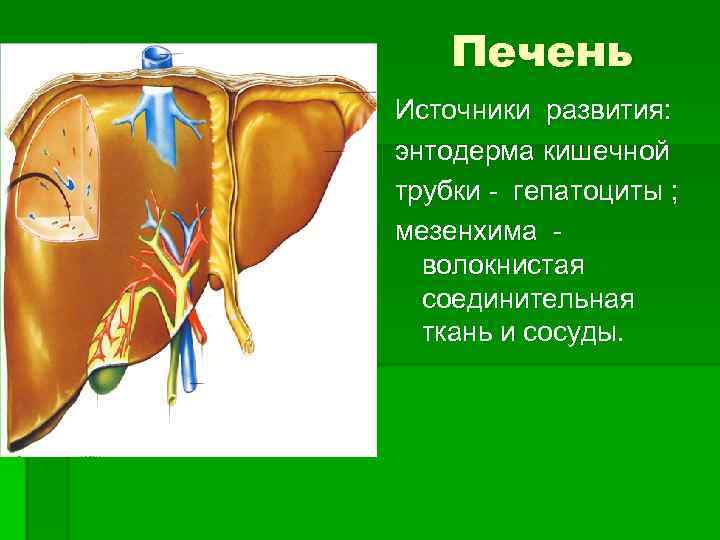 Печень

Источники развития: энтодерма кишечной трубки - гепатоциты ; мезенхима - волокнистая соединительная ткань и сосуды.